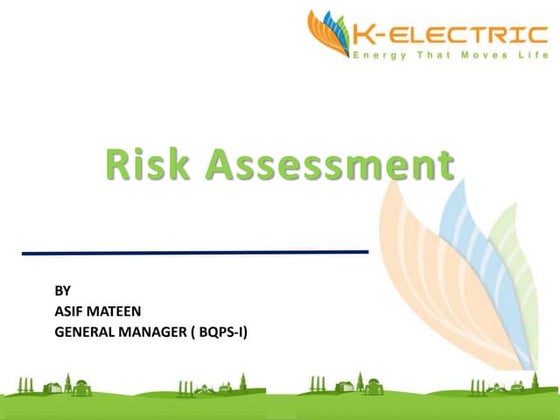 K-ELECTRIC
Energy That Moves Life

Risk Assessment

BY
ASIF MATEEN
GENERAL MANAGER ( BQPS-I)